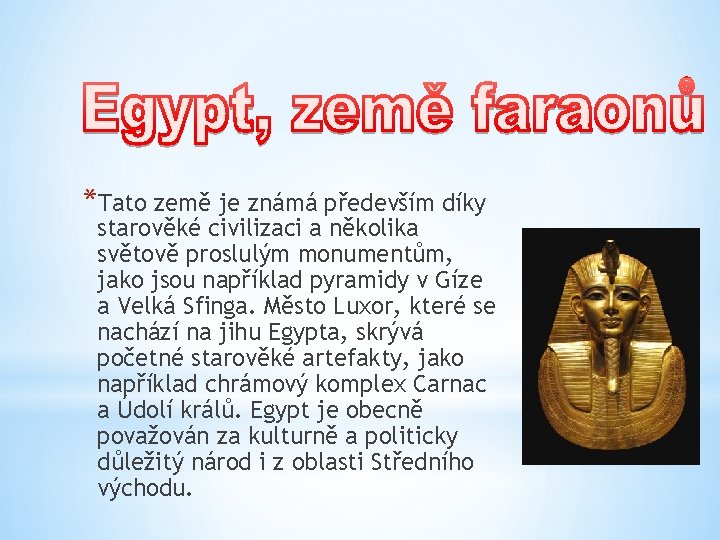 Egypt, země faraonů

*Tato země je známá především díky starověké civilizaci a několika světově proslulým monumentům, jako jsou například pyramidy v Gíze a Velká Sfinga. Město Luxor, které se nachází na jihu Egypta, skrývá početné starověké artefakty, jako například chrámový komplex Carnac a Údolí králů. Egypt je obecně považován za kulturně a politicky důležitý národ i z oblasti Středního východu.